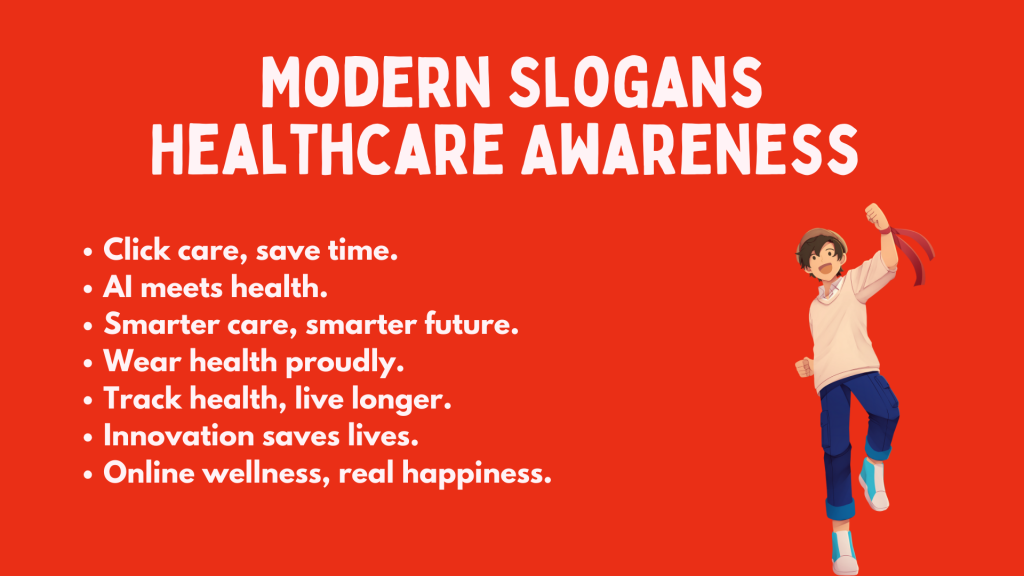 MODERN SLOGANS HEALTHCARE AWARENESS

• Click care, save time.
• AI meets health.
• Smarter care, smarter future.
• Wear health proudly.
• Track health, live longer.
• Innovation saves lives.
• Online wellness, real happiness.